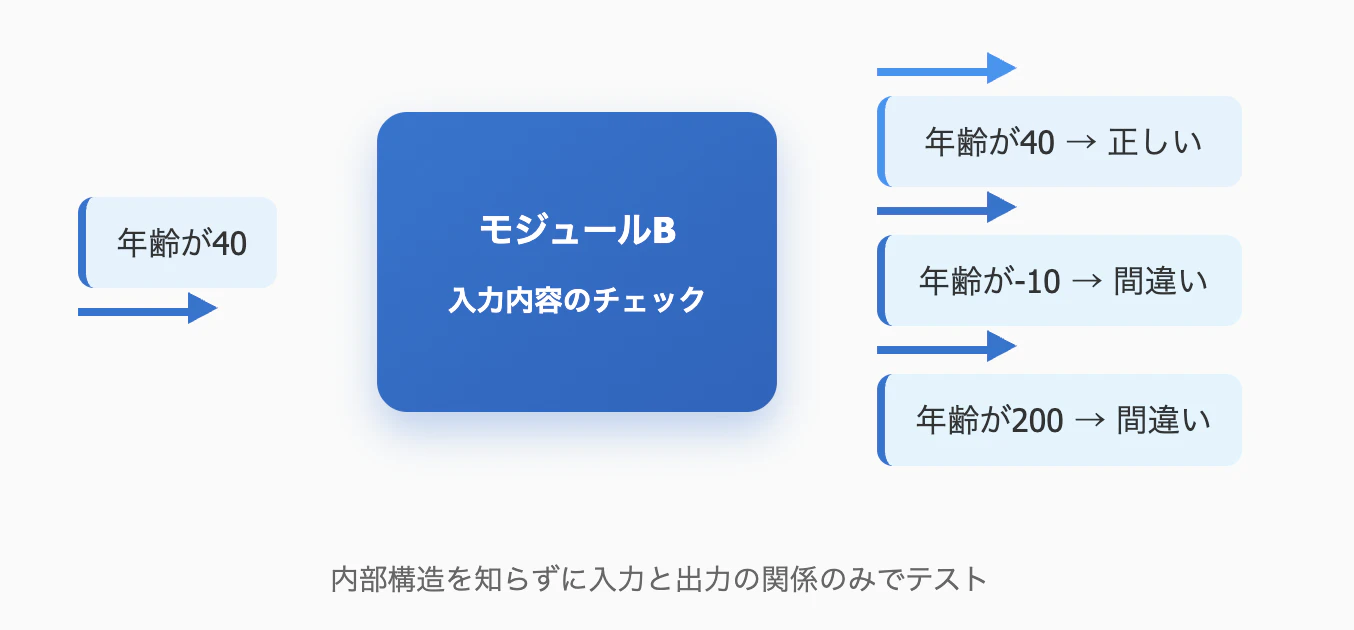 年齢が40

モジュールB

入力内容のチェック

年齢が40 → 正しい

年齢が-10 → 間違い

年齢が200 → 間違い

内部構造を知らずに入力と出力の関係のみでテスト